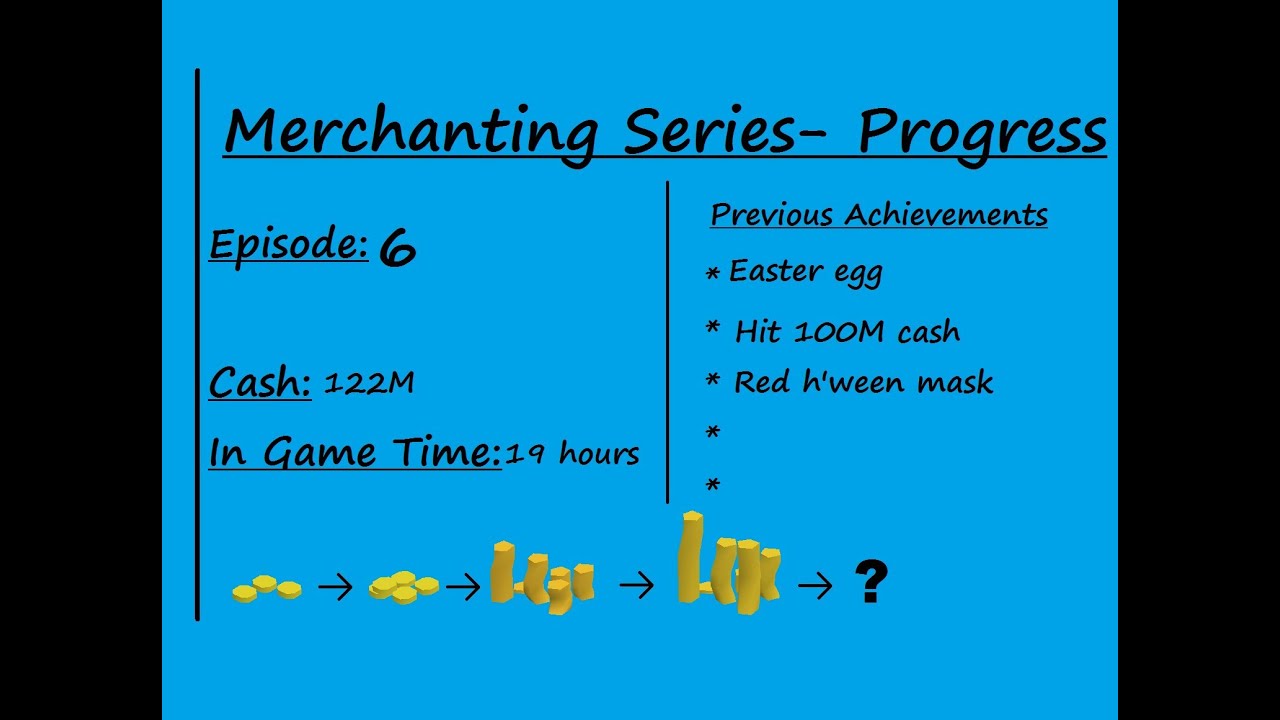 Merchanting Series- Progress

Episode: 6

Cash: 122M

In Game Time: 19 hours

Previous Achievements

* Easter egg

* Hit 100M cash

* Red h'ween mask

*

*

→ → → → ?